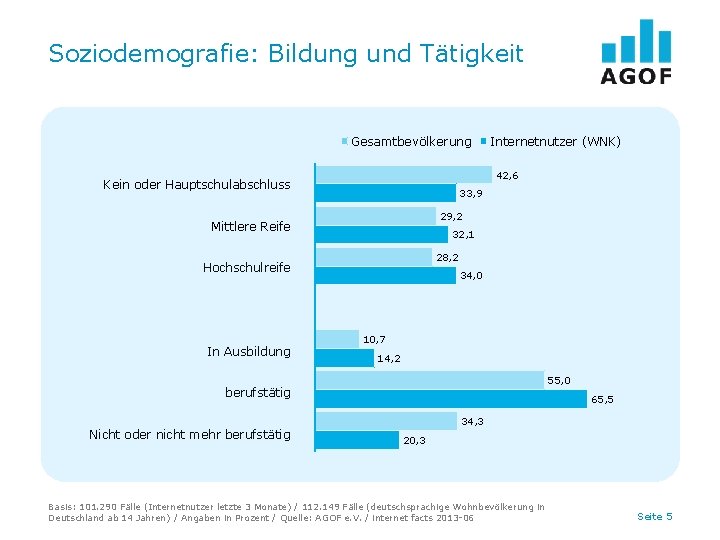 Soziodemografie: Bildung und Tätigkeit

AGOF

Gesamtbevölkerung Internetnutzer (WNK)

Kein oder Hauptschulabschluss 42,6 33,9

Mittlere Reife 29,2 32,1

Hochschulreife 28,2 34,0

In Ausbildung 10,7 14,2

berufstätig 55,0 65,5

Nicht oder nicht mehr berufstätig 34,3 20,3

Basis: 101.290 Fälle (Internetnutzer letzte 3 Monate) / 112.149 Fälle (deutschsprachige Wohnbevölkerung in Deutschland ab 14 Jahren) / Angaben in Prozent / Quelle: AGOF e.V. / internet facts 2013-06

Seite 5